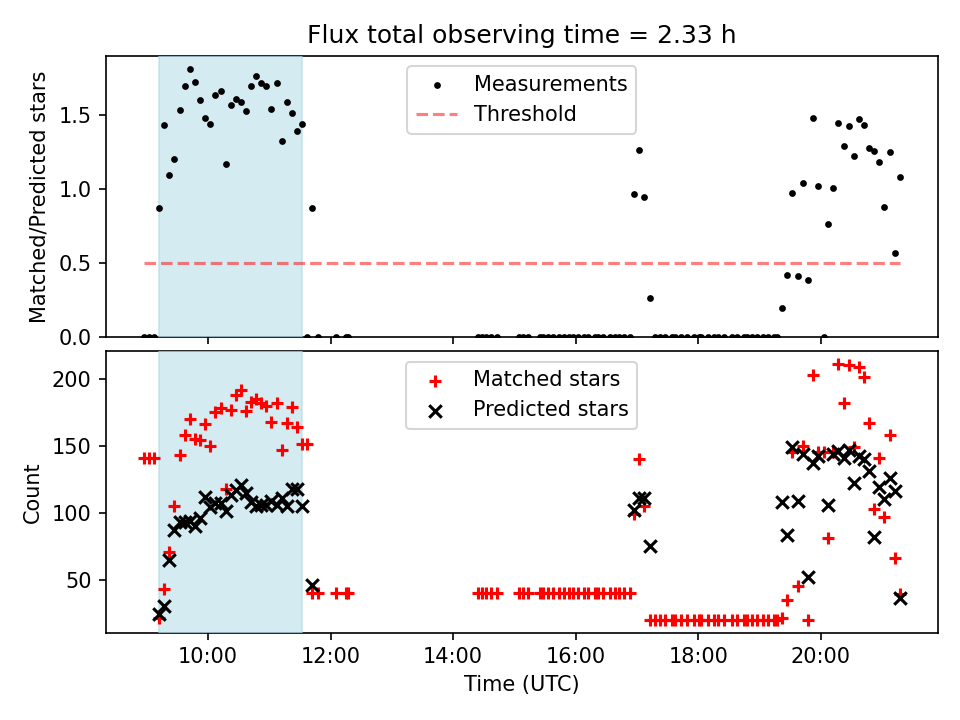 Flux total observing time = 2.33 h

Matched/Predicted stars

1.5
1.0
0.5
0.0

Measurements
Threshold

Count

200
150
100
50

Matched stars
Predicted stars

10:00 12:00 14:00 16:00 18:00 20:00
Time (UTC)